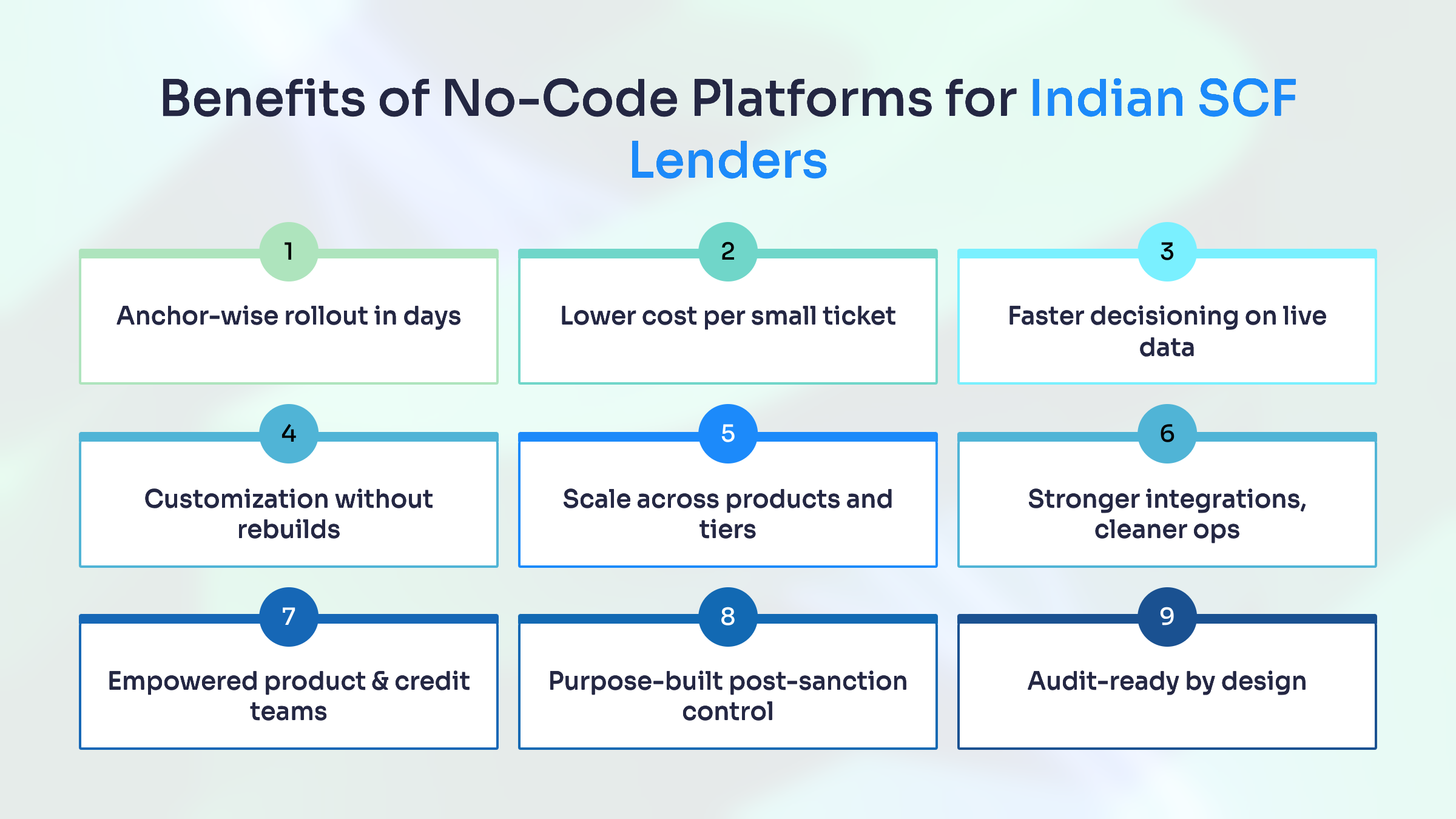 Benefits of No-Code Platforms for Indian SCF Lenders

1
Anchor-wise rollout in days

2
Lower cost per small ticket

3
Faster decisioning on live data

4
Customization without rebuilds

5
Scale across products and tiers

6
Stronger integrations, cleaner ops

7
Empowered product & credit teams

8
Purpose-built post-sanction control

9
Audit-ready by design